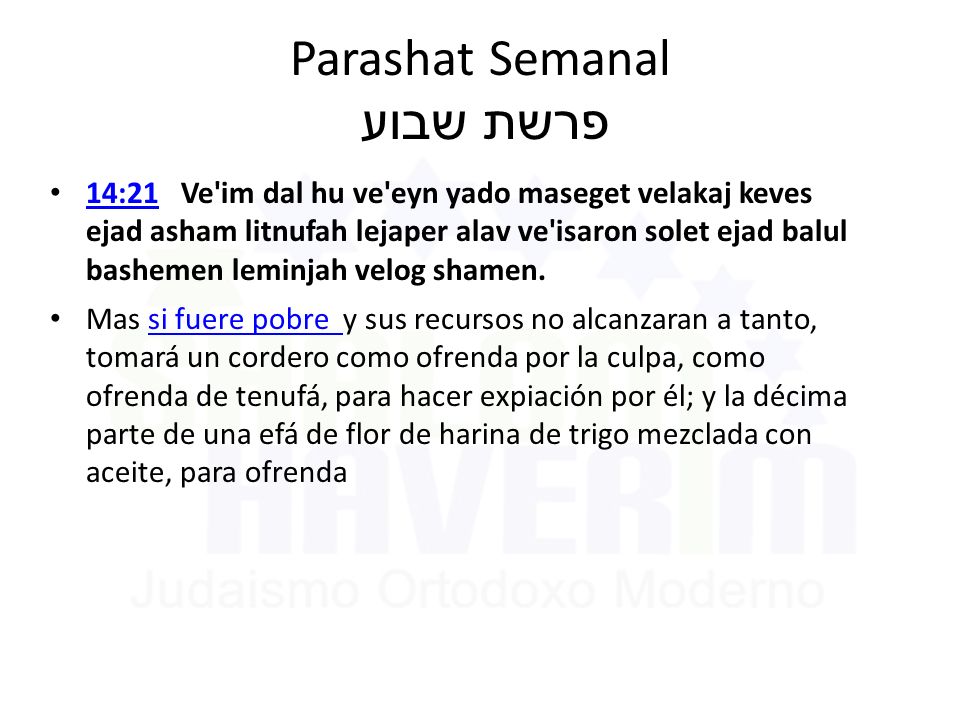 Parashat Semanal
פרשת שבוע

• 14:21 Ve'im dal hu ve'eyn yado maseget velakaj keves ejad asham litnufah lejaper alav ve'isaron solet ejad balul bashemen leminjah velog shamen.

• Mas si fuere pobre y sus recursos no alcanzaran a tanto, tomará un cordero como ofrenda por la culpa, como ofrenda de tenufá, para hacer expiación por él; y la décima parte de una efá de flor de harina de trigo mezclada con aceite, para ofrenda

HAVERIM
Judaismo Ortodoxo Moderno